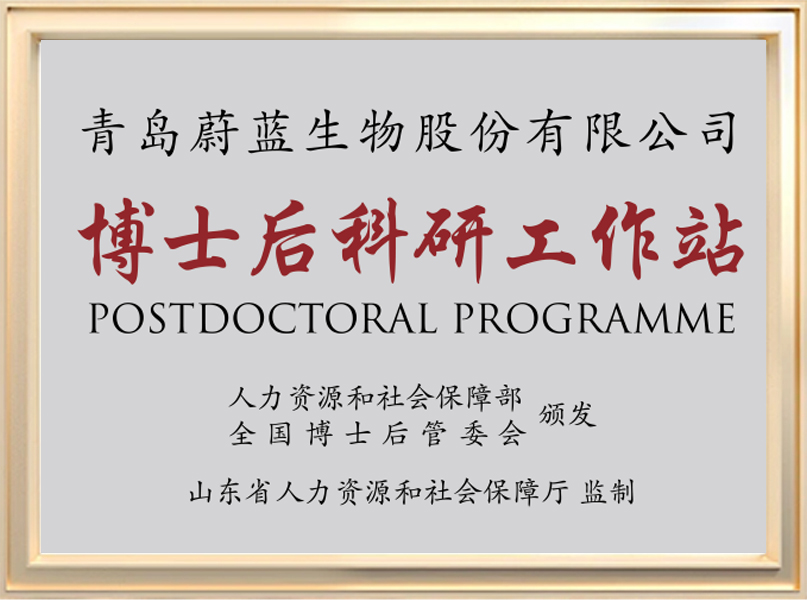 青岛蔚蓝生物股份有限公司

博士后科研工作站

POSTDOCTORAL PROGRAMME

人力资源和社会保障部
全国博士后管委会 颁发

山东省人力资源和社会保障厅 监制